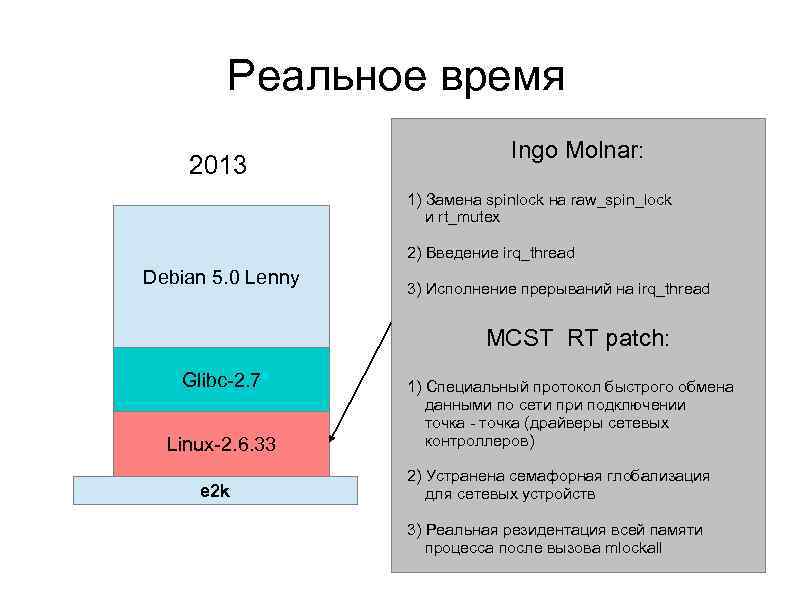 Реальное время

2013

Debian 5.0 Lenny

Glibc-2.7

Linux-2.6.33

e2k

Ingo Molnar:

1) Замена spinlock на raw_spin_lock и rt_mutex

2) Введение irq_thread

3) Исполнение прерываний на irq_thread

MCST RT patch:

1) Специальный протокол быстрого обмена данными по сети при подключении точка - точка (драйверы сетевых контроллеров)

2) Устранена семафорная глобализация для сетевых устройств

3) Реальная резидентация всей памяти процесса после вызова mlockall